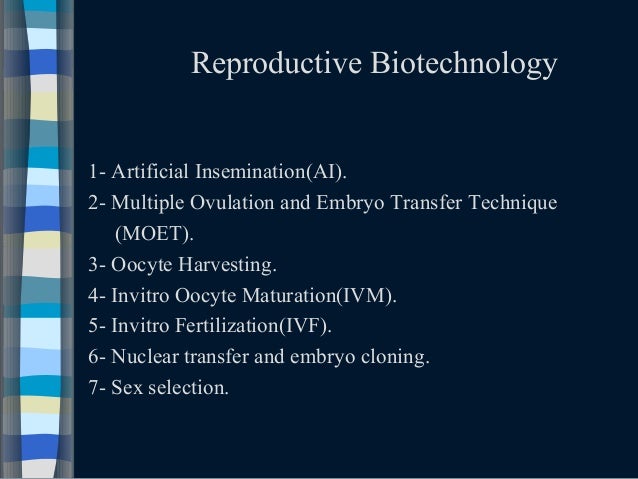 Reproductive Biotechnology

1- Artificial Insemination(AI).
2- Multiple Ovulation and Embryo Transfer Technique (MOET).
3- Oocyte Harvesting.
4- Invitro Oocyte Maturation(IVM).
5- Invitro Fertilization(IVF).
6- Nuclear transfer and embryo cloning.
7- Sex selection.